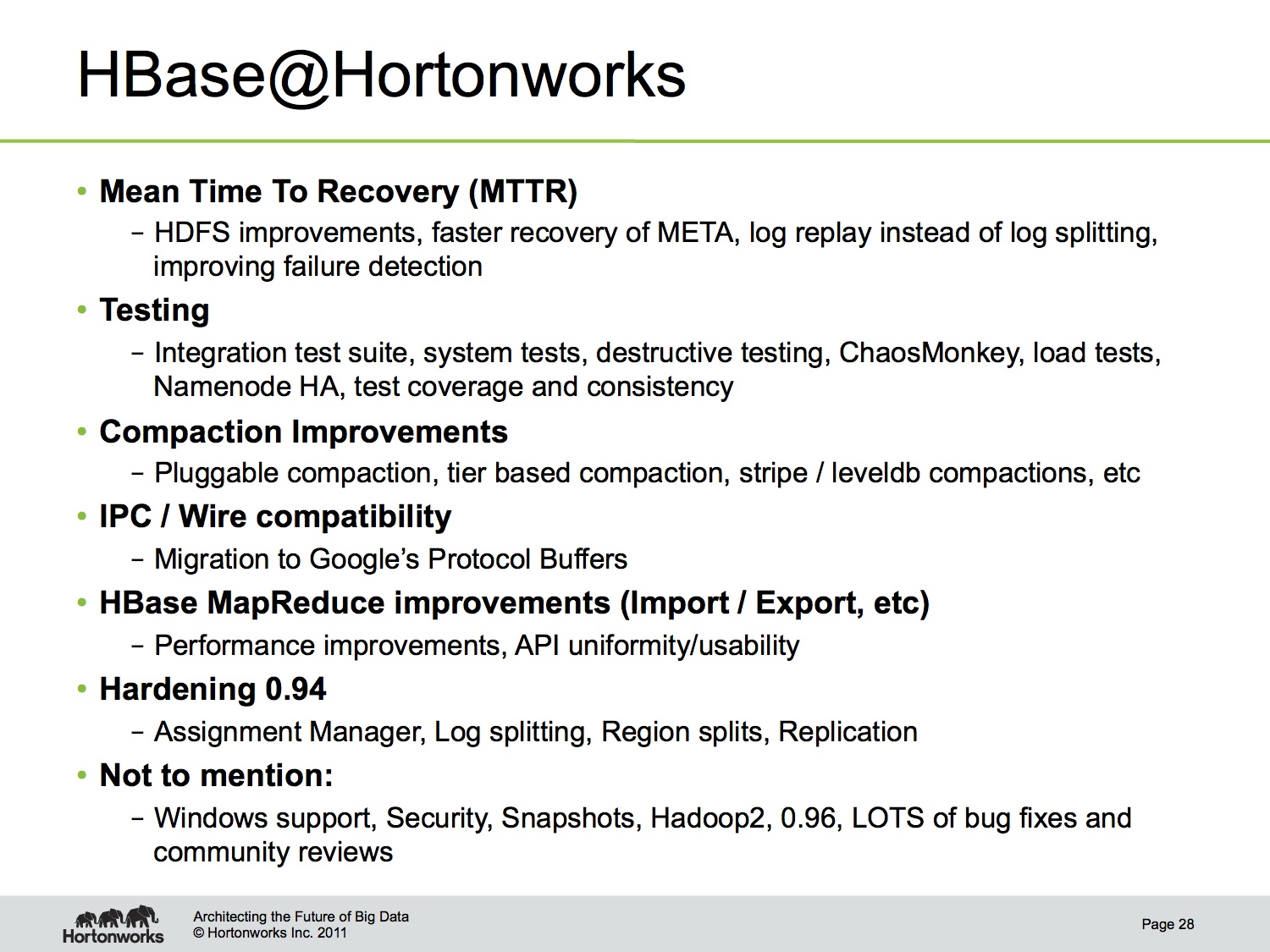 HBase@Hortonworks

• Mean Time To Recovery (MTTR)
– HDFS improvements, faster recovery of META, log replay instead of log splitting, improving failure detection
• Testing
– Integration test suite, system tests, destructive testing, ChaosMonkey, load tests, Namenode HA, test coverage and consistency
• Compaction Improvements
– Pluggable compaction, tier based compaction, stripe / leveldb compactions, etc
• IPC / Wire compatibility
– Migration to Google's Protocol Buffers
• HBase MapReduce improvements (Import / Export, etc)
– Performance improvements, API uniformity/usability
• Hardening 0.94
– Assignment Manager, Log splitting, Region splits, Replication
• Not to mention:
– Windows support, Security, Snapshots, Hadoop2, 0.96, LOTS of bug fixes and community reviews

Hortonworks
Architecting the Future of Big Data
© Hortonworks Inc. 2011
Page 28